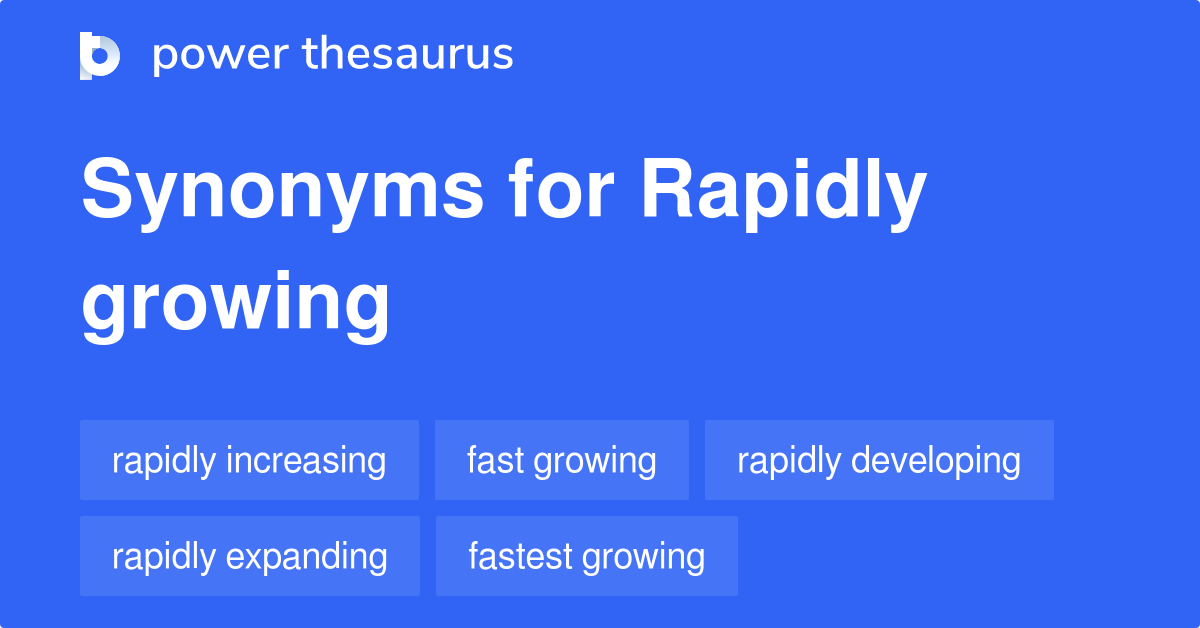 power thesaurus

Synonyms for Rapidly growing

rapidly increasing
fast growing
rapidly developing
rapidly expanding
fastest growing